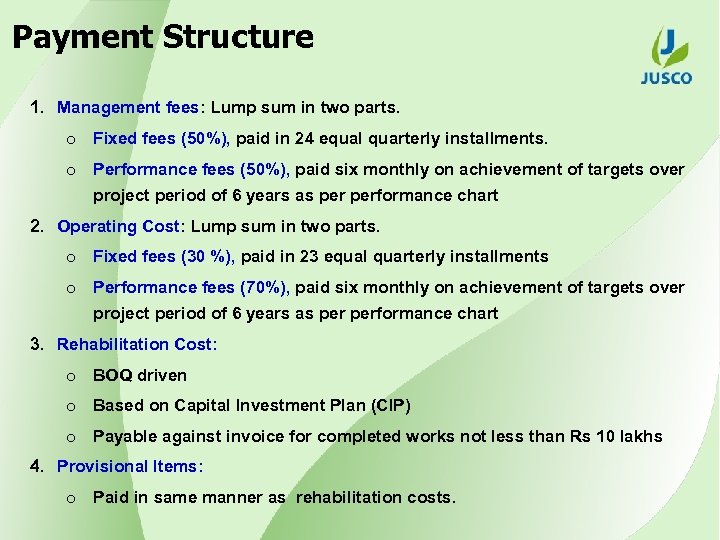 Payment Structure

JUSCO

1. Management fees: Lump sum in two parts.

o Fixed fees (50%), paid in 24 equal quarterly installments.

o Performance fees (50%), paid six monthly on achievement of targets over project period of 6 years as per performance chart

2. Operating Cost: Lump sum in two parts.

o Fixed fees (30 %), paid in 23 equal quarterly installments

o Performance fees (70%), paid six monthly on achievement of targets over project period of 6 years as per performance chart

3. Rehabilitation Cost:

o BOQ driven

o Based on Capital Investment Plan (CIP)

o Payable against invoice for completed works not less than Rs 10 lakhs

4. Provisional Items:

o Paid in same manner as rehabilitation costs.